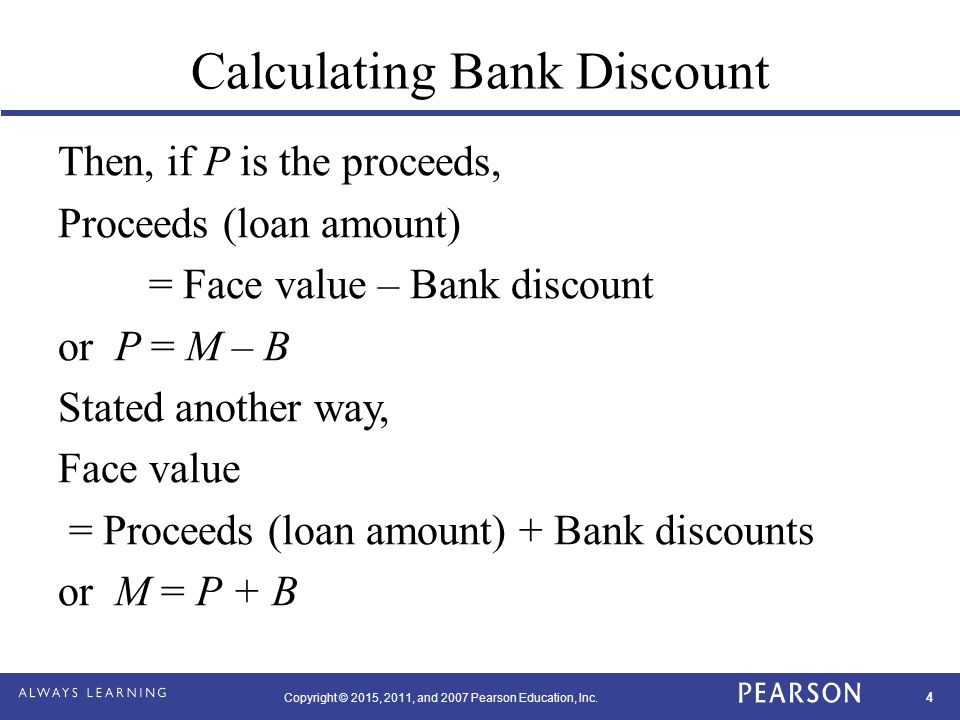 Calculating Bank Discount

Then, if $P$ is the proceeds,

Proceeds (loan amount)

= Face value – Bank discount

or $P = M – B$

Stated another way,

Face value

= Proceeds (loan amount) + Bank discounts

or $M = P + B$

ALWAYS LEARNING

Copyright © 2015, 2011, and 2007 Pearson Education, Inc.

PEARSON

4